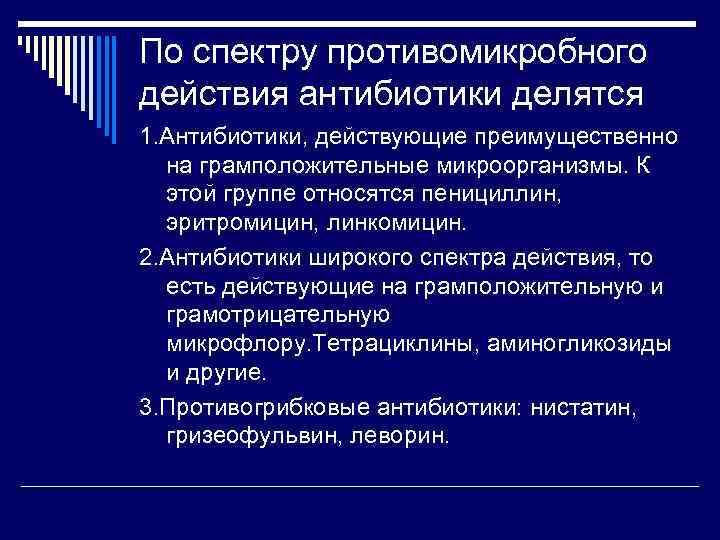 По спектру противомикробного действия антибиотики делятся

1.Антибиотики, действующие преимущественно на грамположительные микроорганизмы. К этой группе относятся пенициллин, эритромицин, линкомицин.

2.Антибиотики широкого спектра действия, то есть действующие на грамположительную и грамотрицательную микрофлору.Тетрациклины, аминогликозиды и другие.

3.Противогрибковые антибиотики: нистатин, гризеофульвин, леворин.